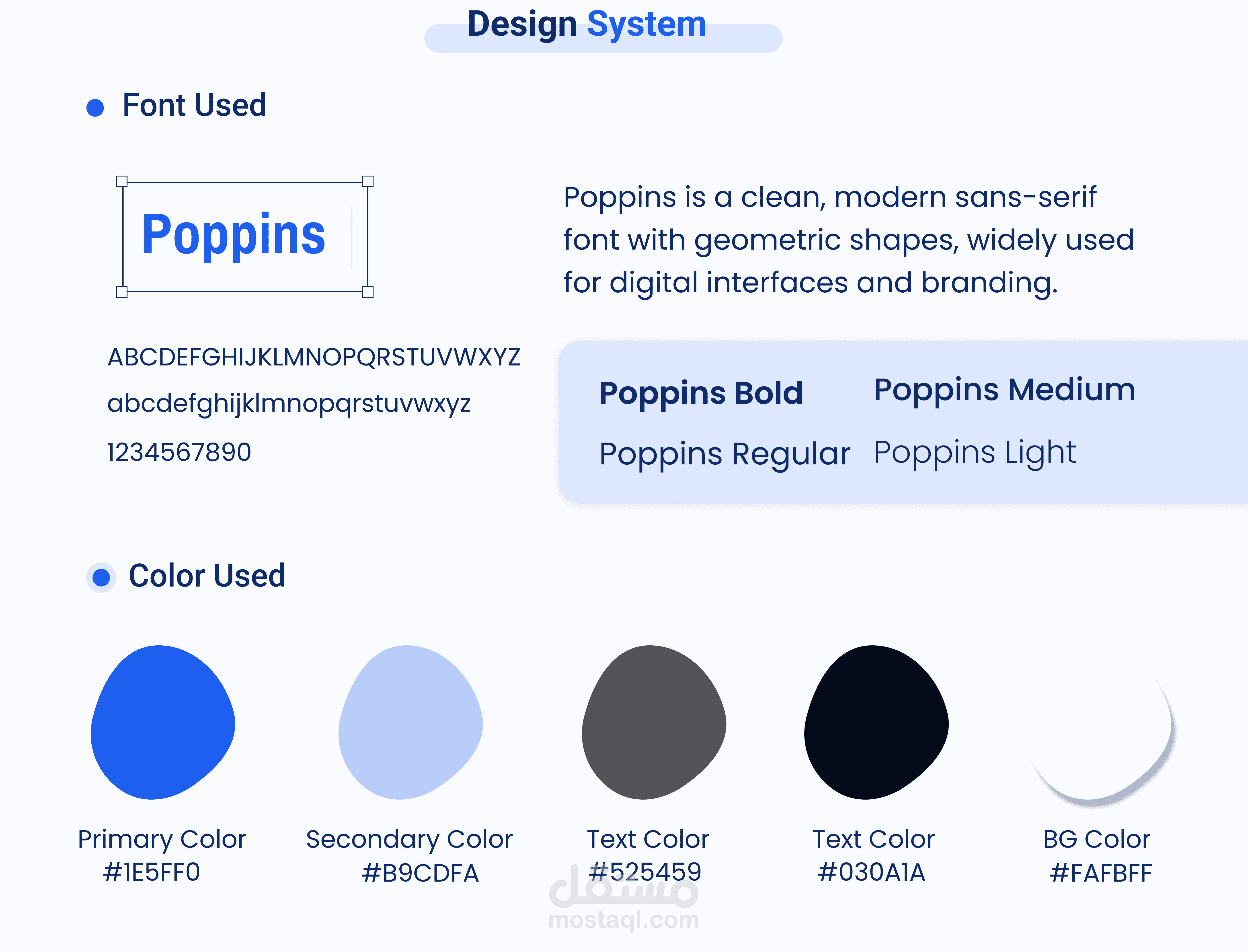 Design System

Font Used

Poppins

Poppins is a clean, modern sans-serif font with geometric shapes, widely used for digital interfaces and branding.

ABCDEFGHIJKLMNOPQRSTUVWXYZ

abcdefghijklmnopqrstuvwxyz

1234567890

Poppins Bold
Poppins Medium
Poppins Regular
Poppins Light

Color Used

Primary Color
#1E5FF0

Secondary Color
#B9CDFA

Text Color
#525459

Text Color
#030A1A

BG Color
#FAFBFF

مستقل
mostaql.com